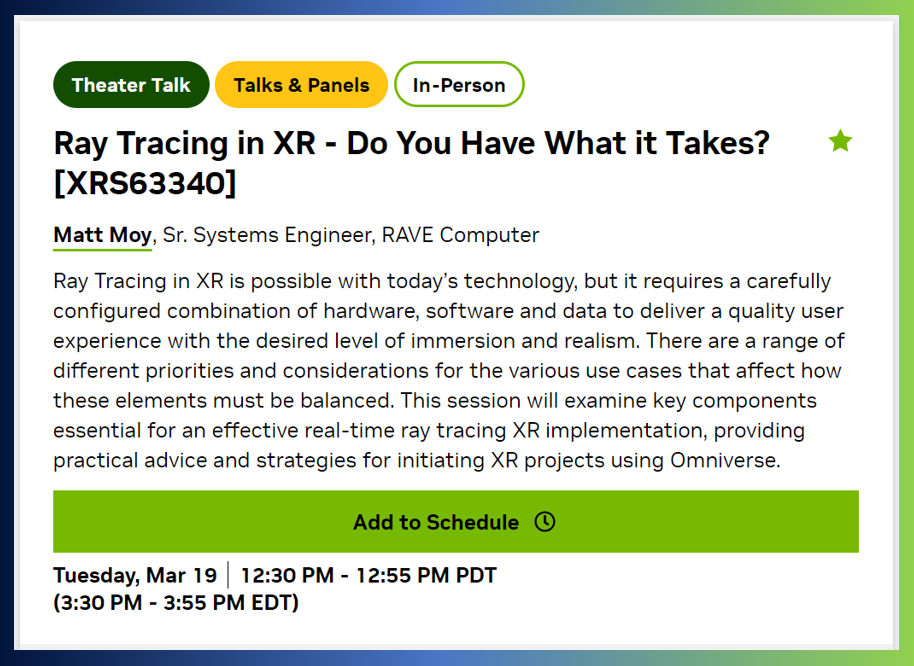 Theater Talk Talks & Panels In-Person

Ray Tracing in XR - Do You Have What it Takes? [XRS63340]

Matt Moy, Sr. Systems Engineer, RAVE Computer

Ray Tracing in XR is possible with today's technology, but it requires a carefully configured combination of hardware, software and data to deliver a quality user experience with the desired level of immersion and realism. There are a range of different priorities and considerations for the various use cases that affect how these elements must be balanced. This session will examine key components essential for an effective real-time ray tracing XR implementation, providing practical advice and strategies for initiating XR projects using Omniverse.

Add to Schedule

Tuesday, Mar 19 | 12:30 PM - 12:55 PM PDT (3:30 PM - 3:55 PM EDT)